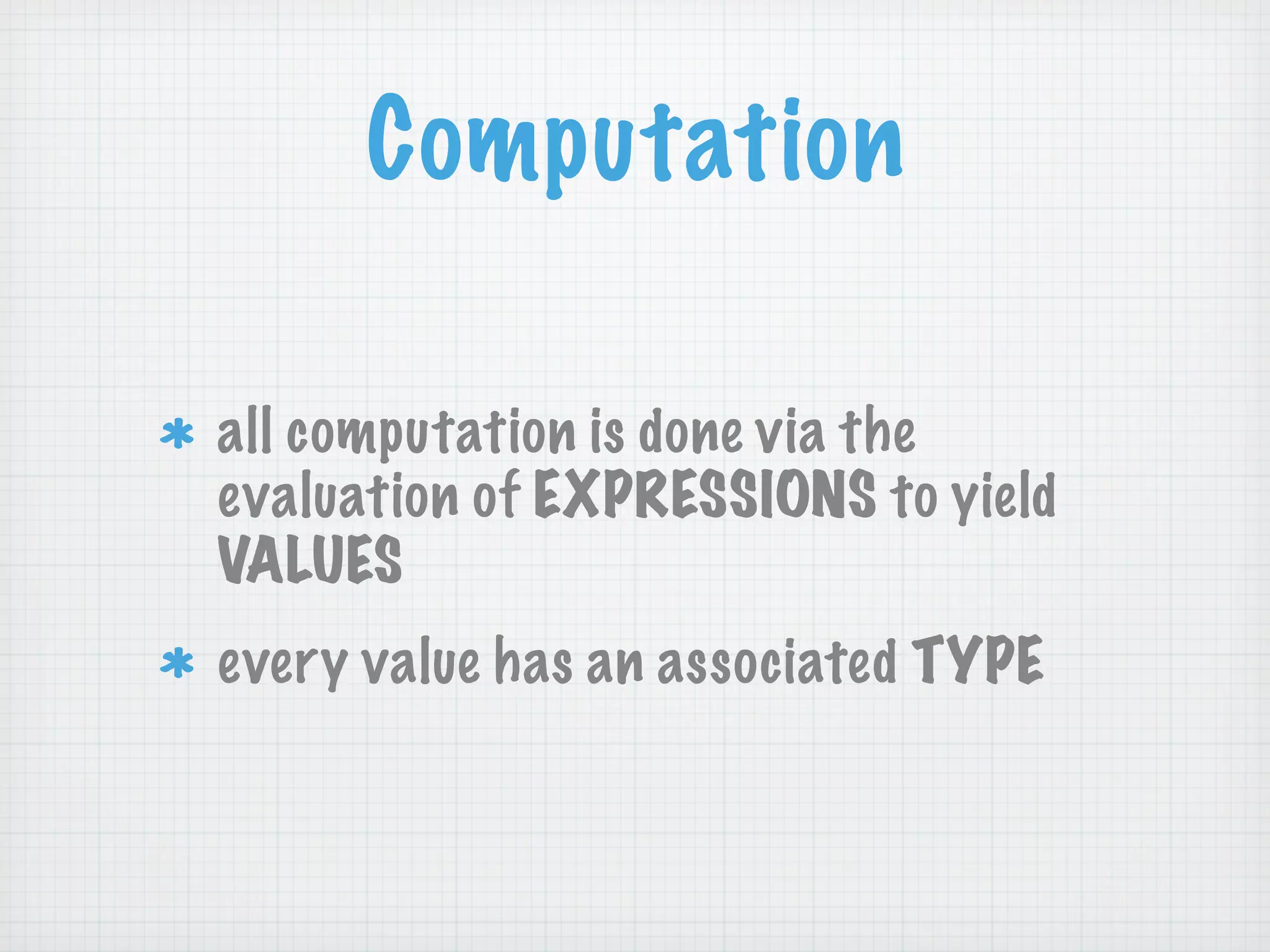 Computation

* all computation is done via the evaluation of EXPRESSIONS to yield VALUES

* every value has an associated TYPE